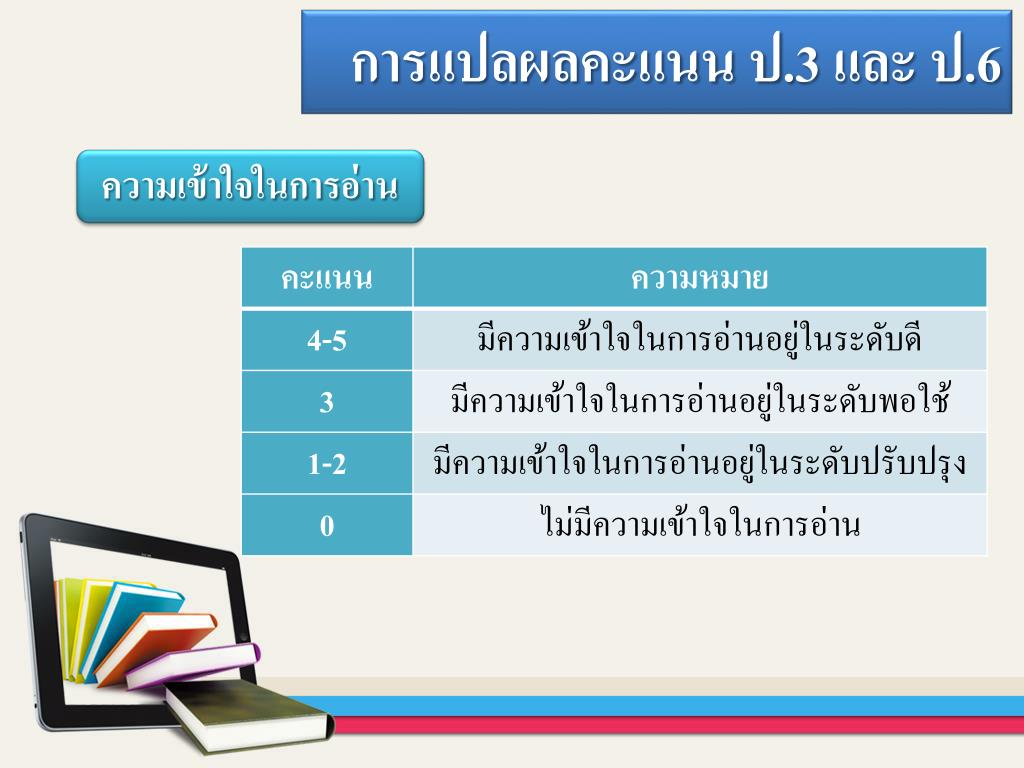 การแปลผลคะแนน ป.3 และ ป.6

ความเข้าใจในการอ่าน

| คะแนน | ความหมาย |
|---|---|
| 4-5 | มีความเข้าใจในการอ่านอยู่ในระดับดี |
| 3 | มีความเข้าใจในการอ่านอยู่ในระดับพอใช้ |
| 1-2 | มีความเข้าใจในการอ่านอยู่ในระดับปรับปรุง |
| 0 | ไม่มีความเข้าใจในการอ่าน |